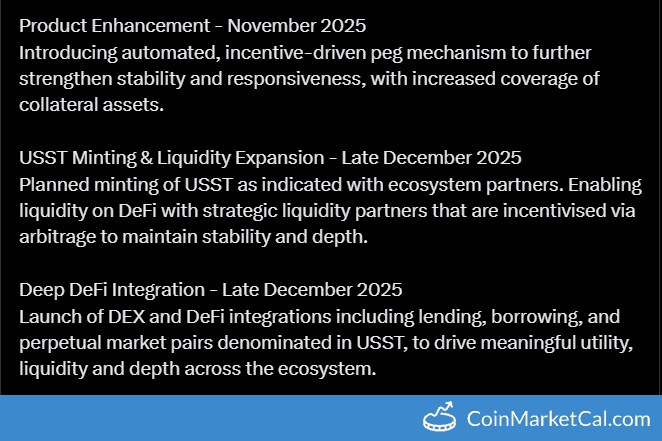 Product Enhancement - November 2025
Introducing automated, incentive-driven peg mechanism to further strengthen stability and responsiveness, with increased coverage of collateral assets.

USST Minting & Liquidity Expansion - Late December 2025
Planned minting of USST as indicated with ecosystem partners. Enabling liquidity on DeFi with strategic liquidity partners that are incentivised via arbitrage to maintain stability and depth.

Deep DeFi Integration - Late December 2025
Launch of DEX and DeFi integrations including lending, borrowing, and perpetual market pairs denominated in USST, to drive meaningful utility, liquidity and depth across the ecosystem.

CoinMarketCal.com